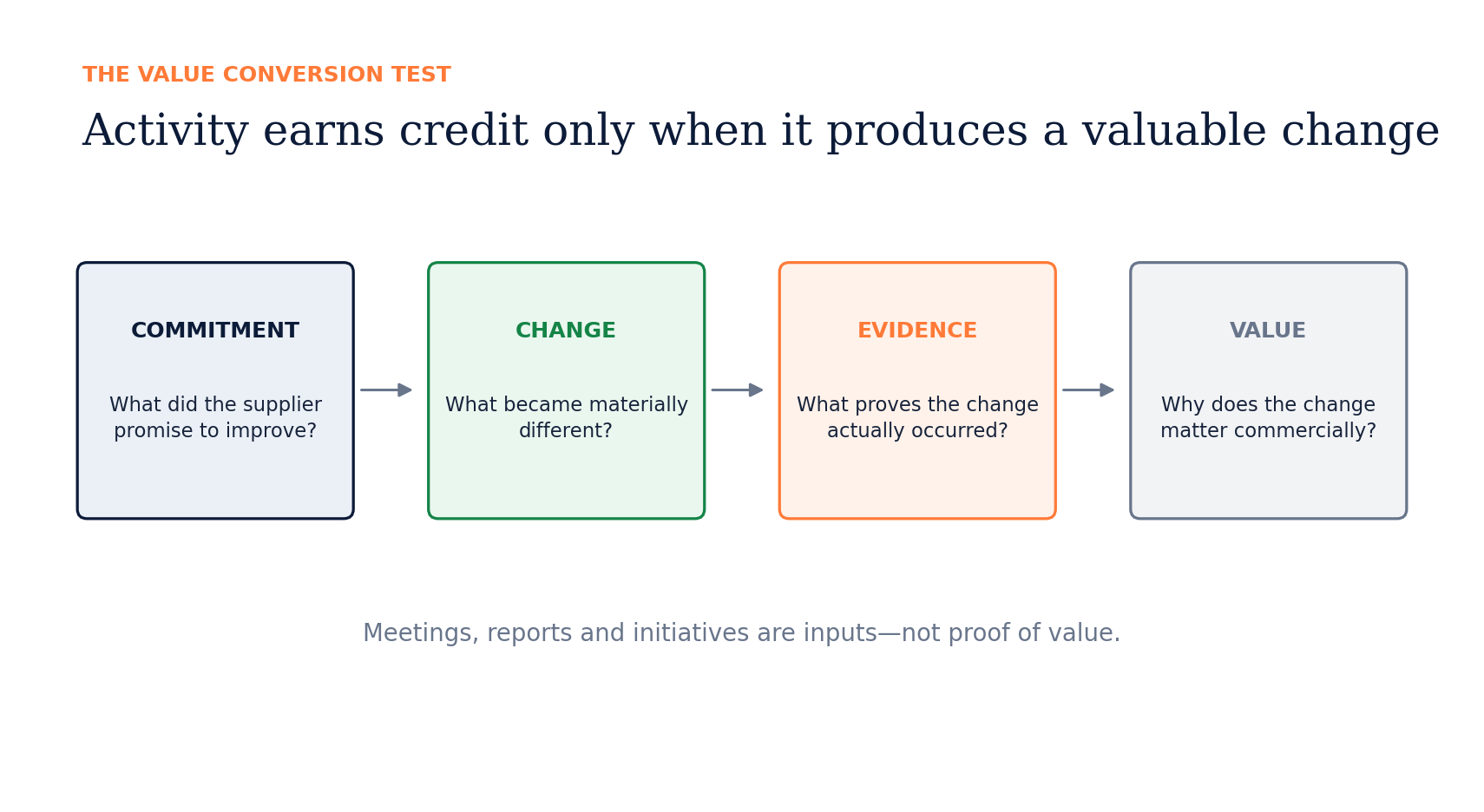 THE VALUE CONVERSION TEST

Activity earns credit only when it produces a valuable change

COMMITMENT

What did the supplier promise to improve?

CHANGE

What became materially different?

EVIDENCE

What proves the change actually occurred?

VALUE

Why does the change matter commercially?

Meetings, reports and initiatives are inputs—not proof of value.